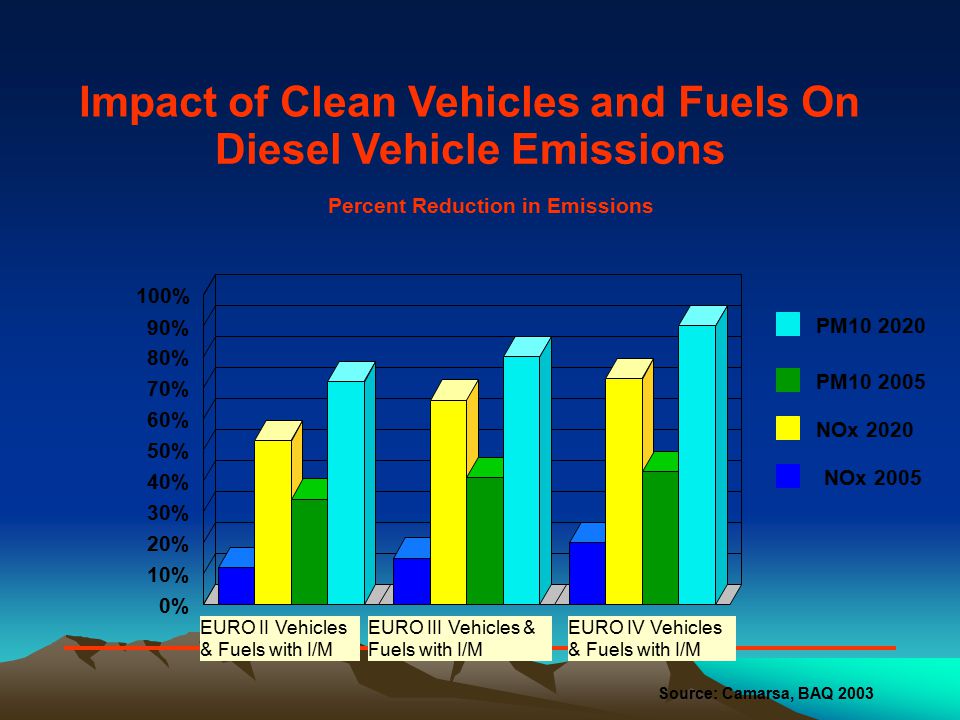 Impact of Clean Vehicles and Fuels On Diesel Vehicle Emissions

Percent Reduction in Emissions

100%
90%
80%
70%
60%
50%
40%
30%
20%
10%
0%

PM10 2020
PM10 2005
NOx 2020
NOx 2005

EURO II Vehicles & Fuels with I/M
EURO III Vehicles & Fuels with I/M
EURO IV Vehicles & Fuels with I/M

Source: Camarsa, BAQ 2003